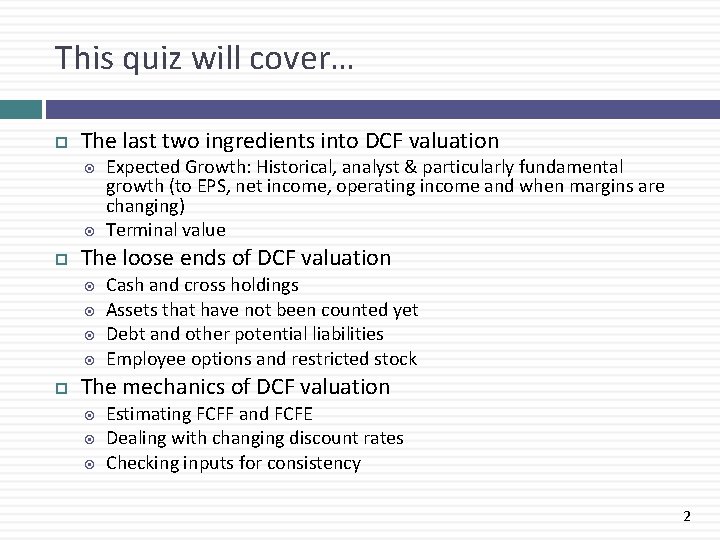 This quiz will cover…

The last two ingredients into DCF valuation

Expected Growth: Historical, analyst & particularly fundamental growth (to EPS, net income, operating income and when margins are changing)

Terminal value

The loose ends of DCF valuation

Cash and cross holdings

Assets that have not been counted yet

Debt and other potential liabilities

Employee options and restricted stock

The mechanics of DCF valuation

Estimating FCFF and FCFE

Dealing with changing discount rates

Checking inputs for consistency

2